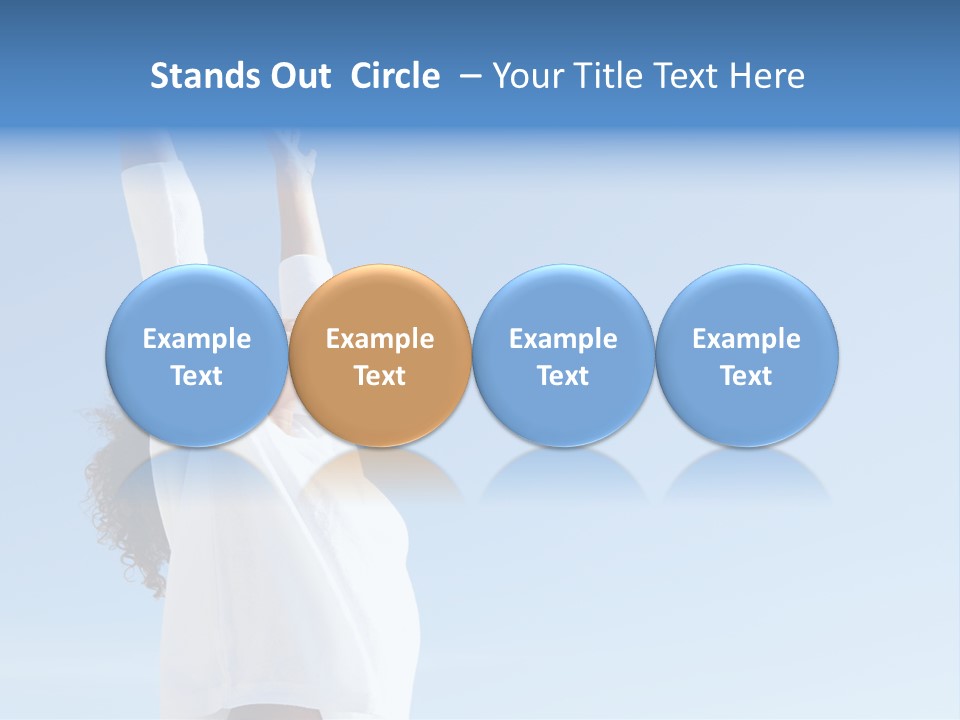 Stands Out Circle – Your Title Text Here

Example Text

Example Text

Example Text

Example Text